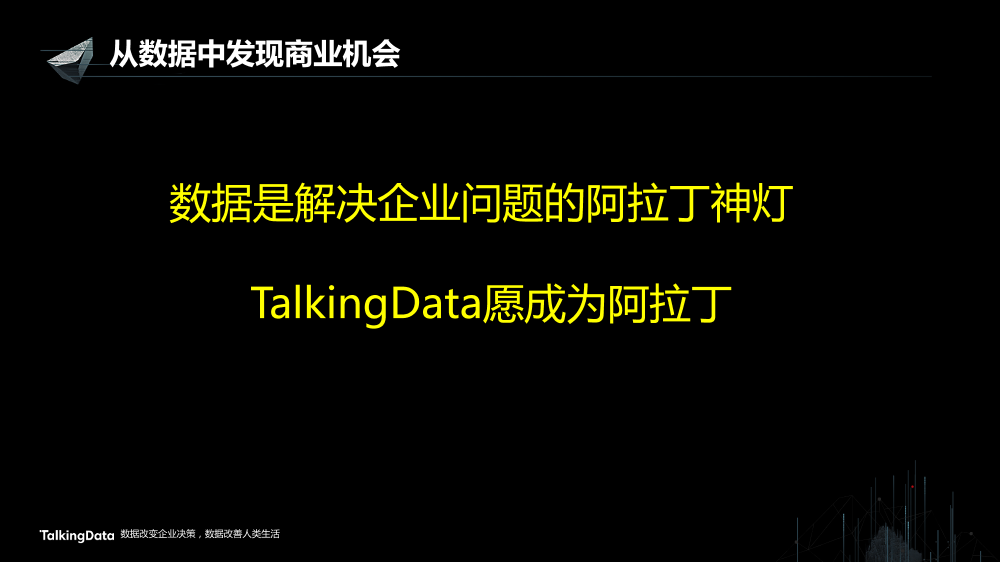 从数据中发现商业机会

数据是解决企业问题的阿拉丁神灯

TalkingData愿成为阿拉丁

TalkingData 数据改变企业决策，数据改善人类生活